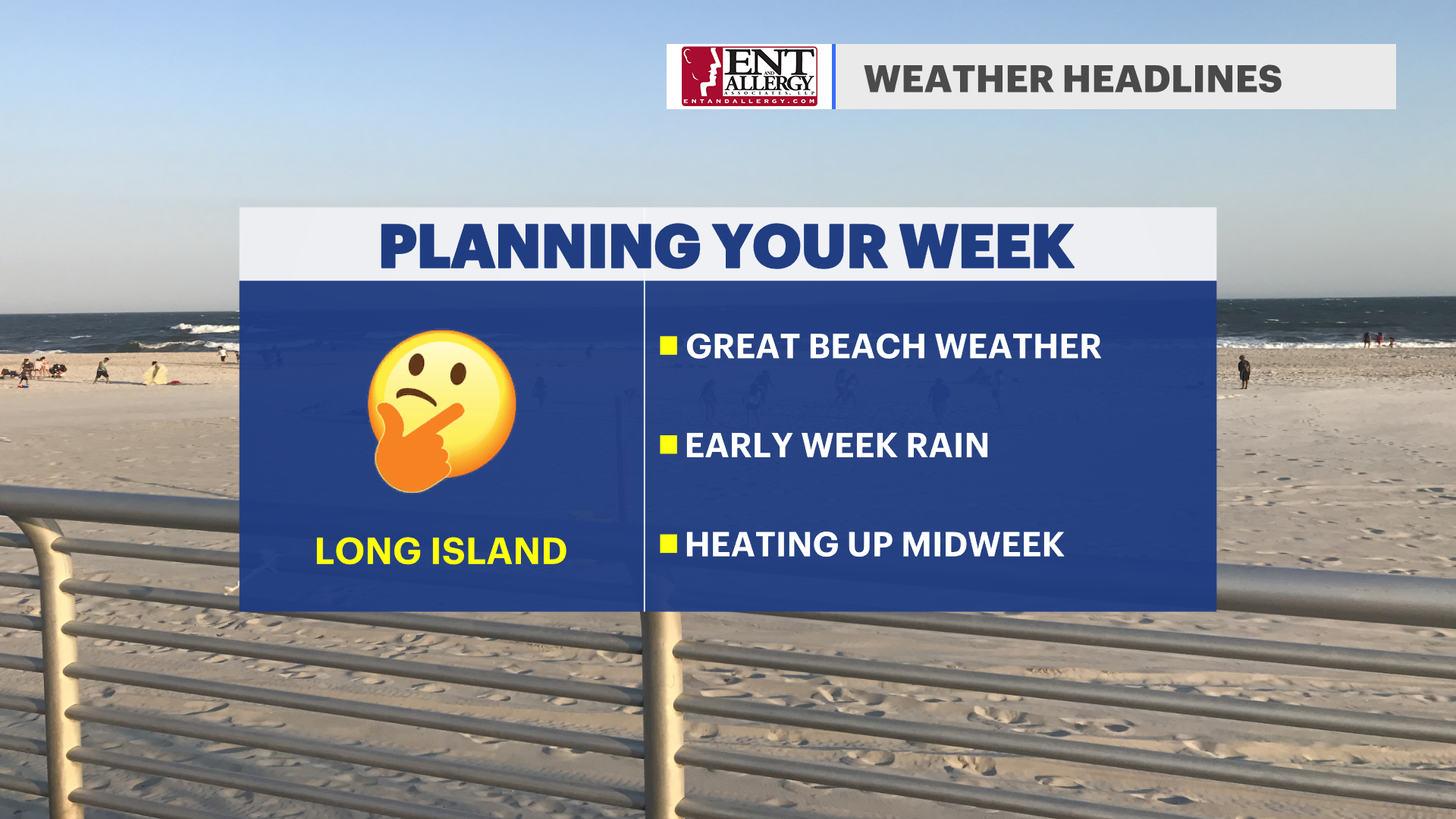 ENT AND ALLERGY ASSOCIATES, LLP
ENTANDALLERGY.COM

WEATHER HEADLINES

PLANNING YOUR WEEK

LONG ISLAND

GREAT BEACH WEATHER

EARLY WEEK RAIN

HEATING UP MIDWEEK